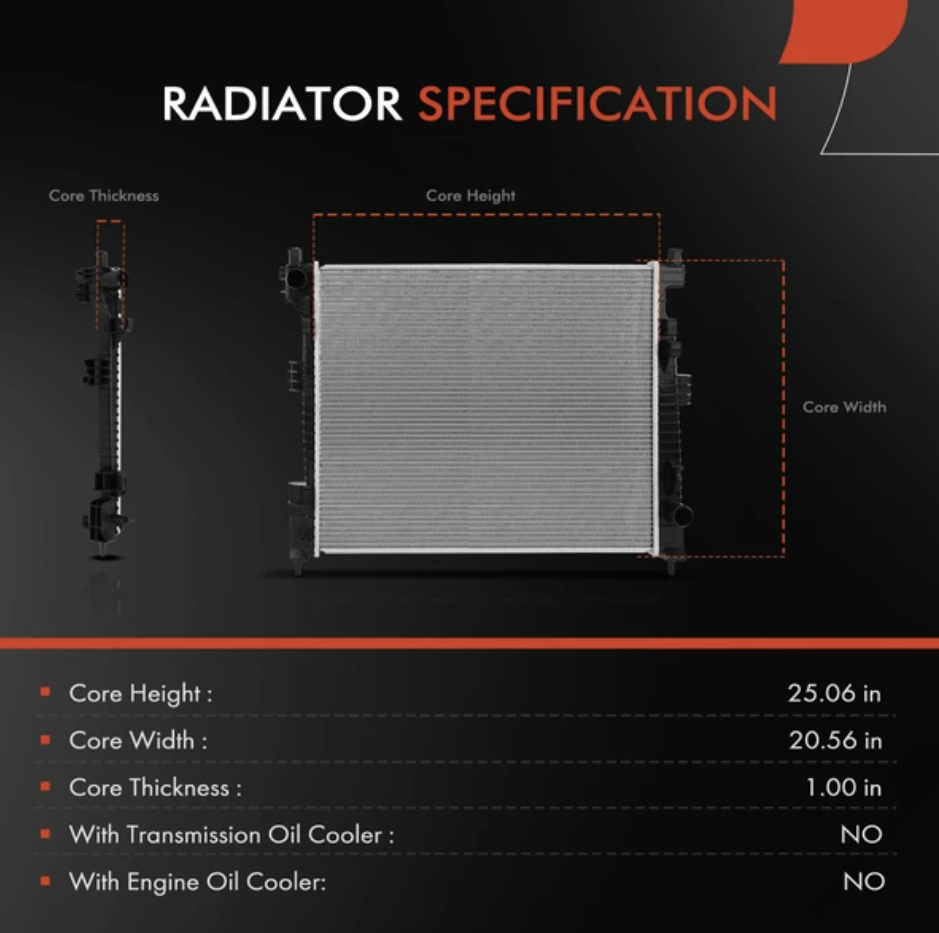 RADIATOR SPECIFICATION

Core Thickness

Core Height

Core Width

| | |
|---|---|
| Core Height : | 25.06 in |
| Core Width : | 20.56 in |
| Core Thickness : | 1.00 in |
| With Transmission Oil Cooler : | NO |
| With Engine Oil Cooler: | NO |